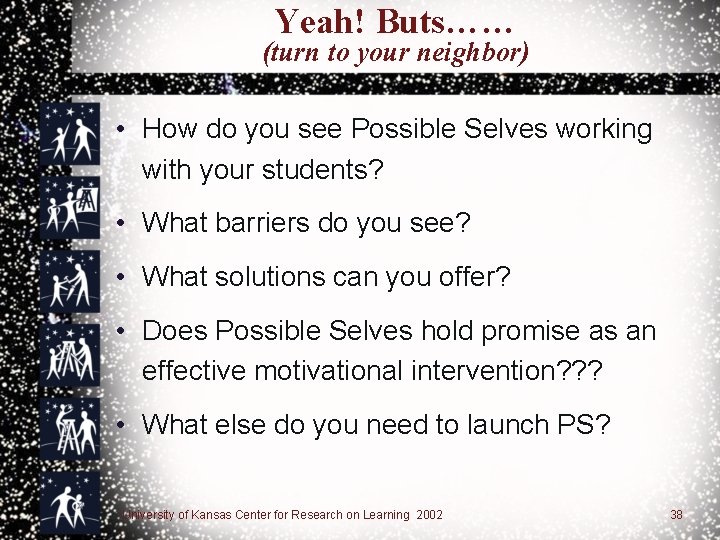 Yeah! Buts……
(turn to your neighbor)

• How do you see Possible Selves working with your students?

• What barriers do you see?

• What solutions can you offer?

• Does Possible Selves hold promise as an effective motivational intervention???

• What else do you need to launch PS?

University of Kansas Center for Research on Learning 2002

38